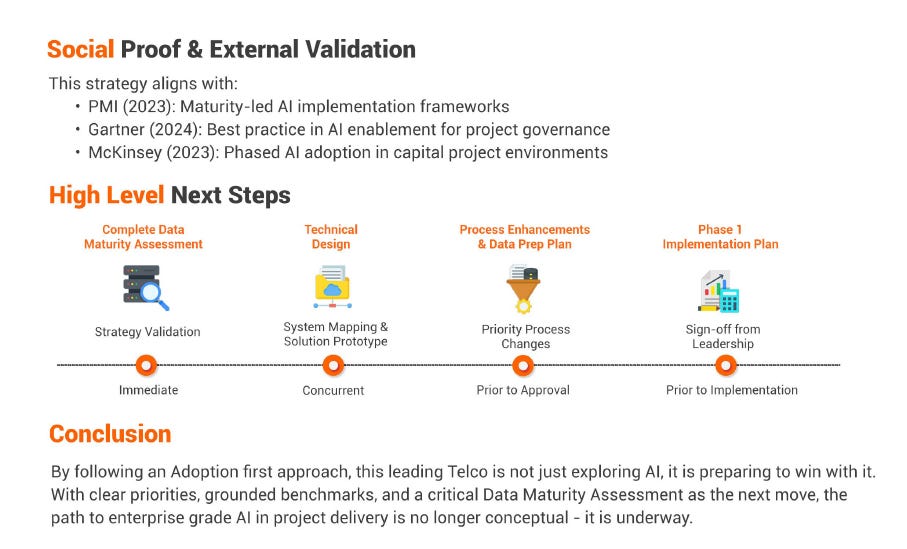 Social Proof & External Validation

This strategy aligns with:
• PMI (2023): Maturity-led AI implementation frameworks
• Gartner (2024): Best practice in AI enablement for project governance
• McKinsey (2023): Phased AI adoption in capital project environments

High Level Next Steps

Complete Data Maturity Assessment
Strategy Validation
Immediate

Technical Design
System Mapping & Solution Prototype
Concurrent

Process Enhancements & Data Prep Plan
Priority Process Changes
Prior to Approval

Phase 1 Implementation Plan
Sign-off from Leadership
Prior to Implementation

Conclusion

By following an Adoption first approach, this leading Telco is not just exploring AI, it is preparing to win with it. With clear priorities, grounded benchmarks, and a critical Data Maturity Assessment as the next move, the path to enterprise grade AI in project delivery is no longer conceptual - it is underway.